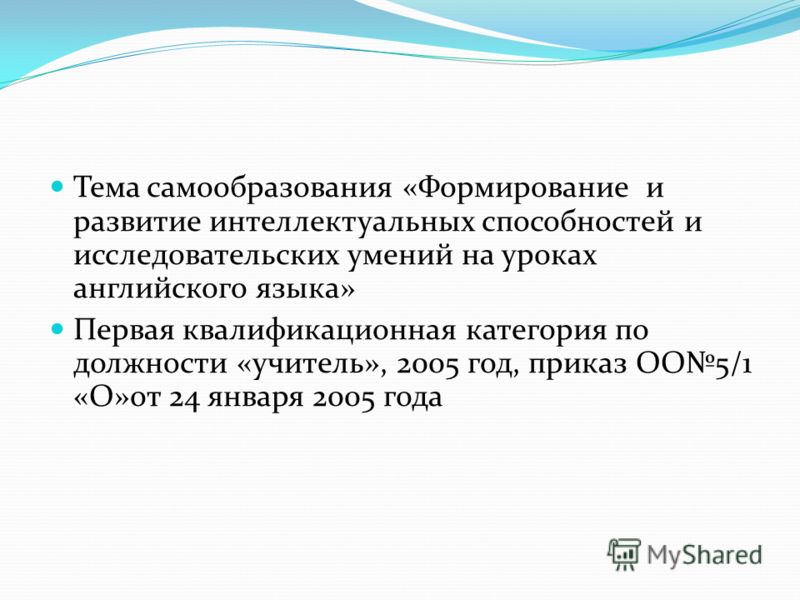 Тема самообразования «Формирование и развитие интеллектуальных способностей и исследовательских умений на уроках английского языка»

Первая квалификационная категория по должности «учитель», 2005 год, приказ ОО№5/1 «О»от 24 января 2005 года

MyShared